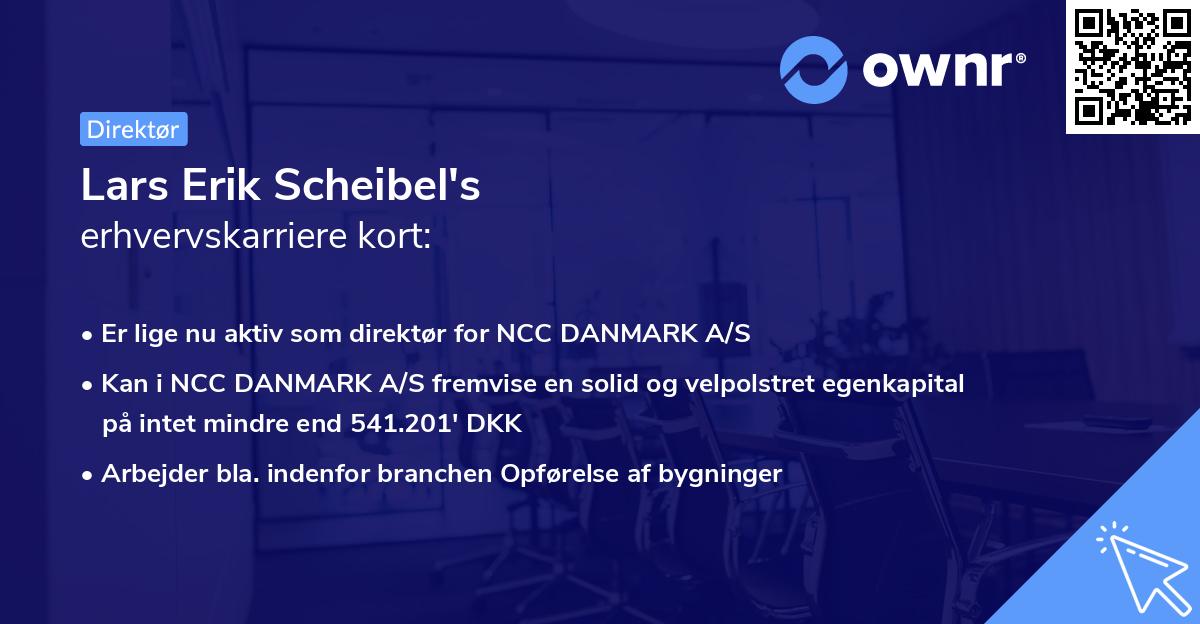 ownr®

Direktør

Lars Erik Scheibel's
erhvervskarriere kort:

• Er lige nu aktiv som direktør for NCC DANMARK A/S
• Kan i NCC DANMARK A/S fremvise en solid og velpolstret egenkapital på intet mindre end 541.201' DKK
• Arbejder bla. indenfor branchen Opførelse af bygninger